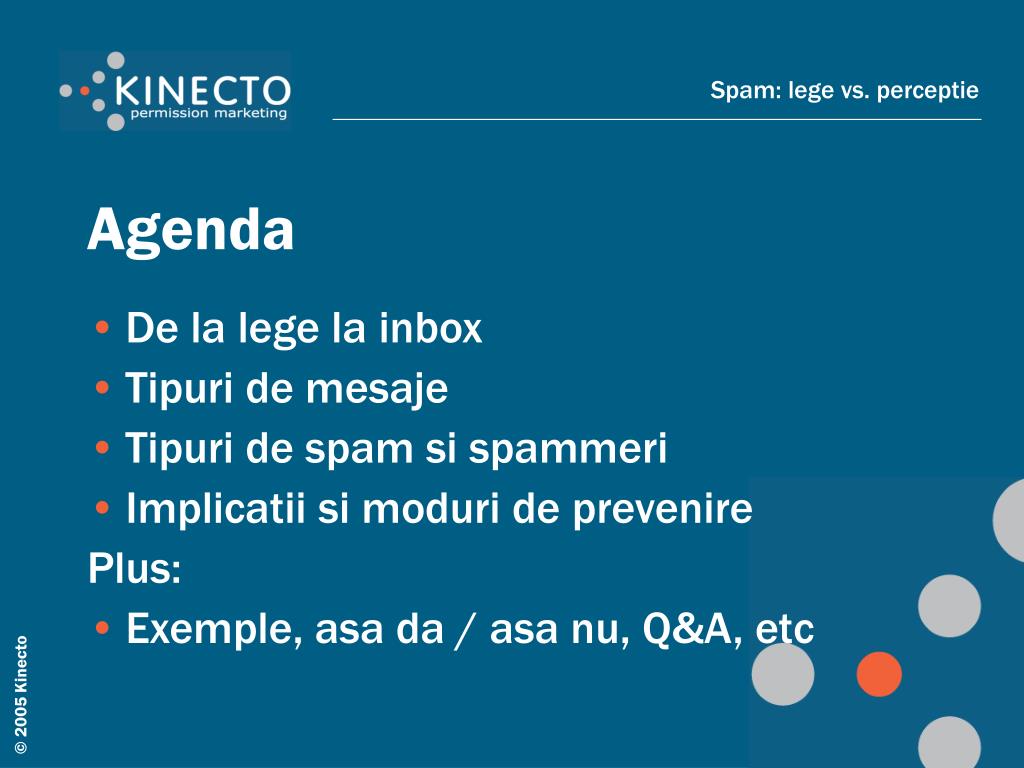 KINECTO
permission marketing

Spam: lege vs. perceptie

Agenda

• De la lege la inbox
• Tipuri de mesaje
• Tipuri de spam si spammeri
• Implicatii si moduri de prevenire
Plus:
• Exemple, asa da / asa nu, Q&A, etc

© 2005 Kinecto